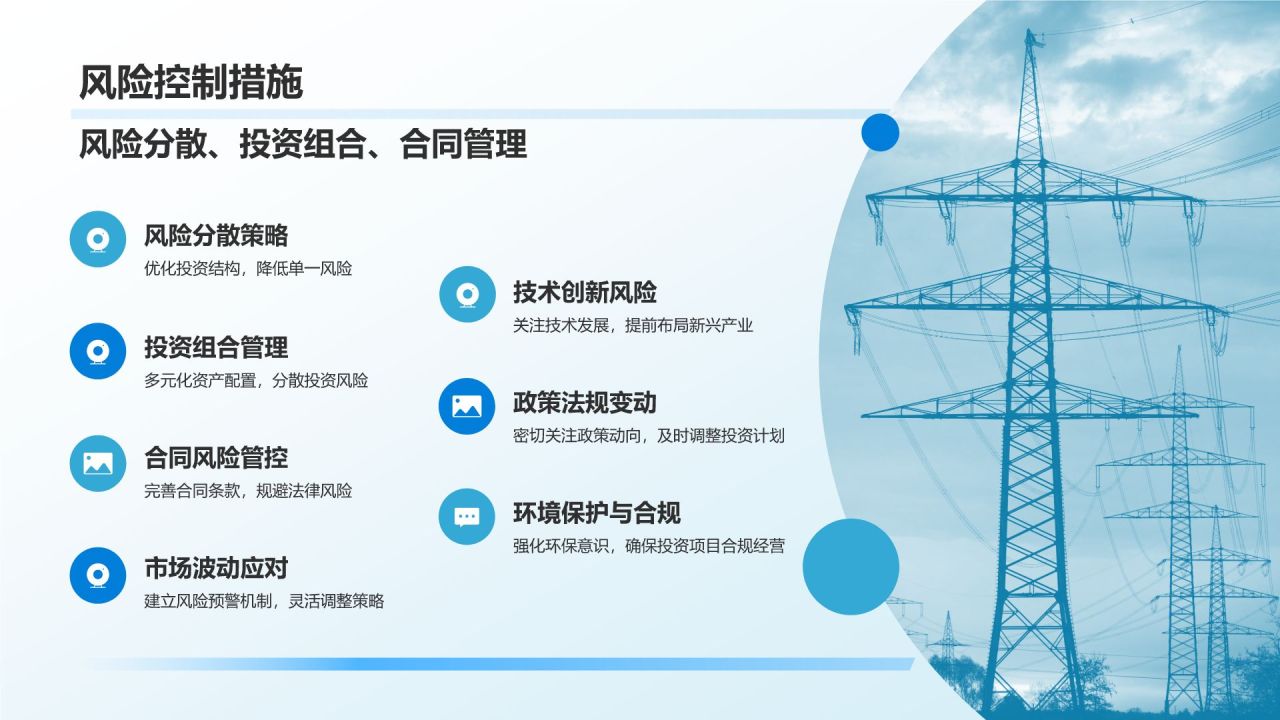 风险控制措施

风险分散、投资组合、合同管理

风险分散策略
优化投资结构，降低单一风险

投资组合管理
多元化资产配置，分散投资风险

合同风险管控
完善合同条款，规避法律风险

市场波动应对
建立风险预警机制，灵活调整策略

技术创新风险
关注技术发展，提前布局新兴产业

政策法规变动
密切关注政策动向，及时调整投资计划

环境保护与合规
强化环保意识，确保投资项目合规经营